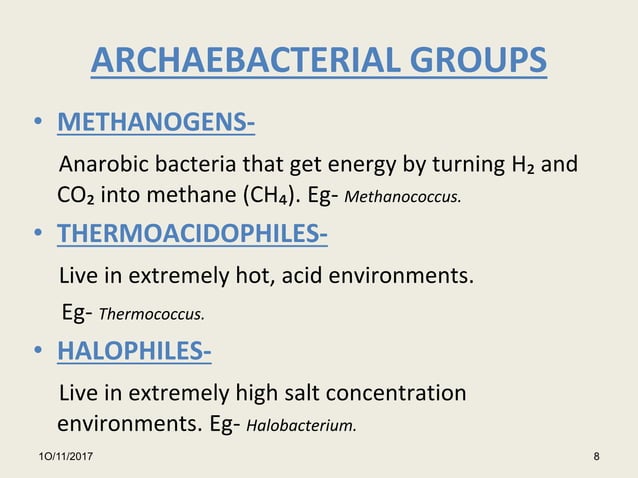 ARCHAEBACTERIAL GROUPS

• METHANOGENS-

Anarobic bacteria that get energy by turning $H_2$ and $CO_2$ into methane ($CH_4$). Eg- Methanococcus.

• THERMOACIDOPHILES-

Live in extremely hot, acid environments.

Eg- Thermococcus.

• HALOPHILES-

Live in extremely high salt concentration environments. Eg- Halobacterium.

1O/11/2017

8